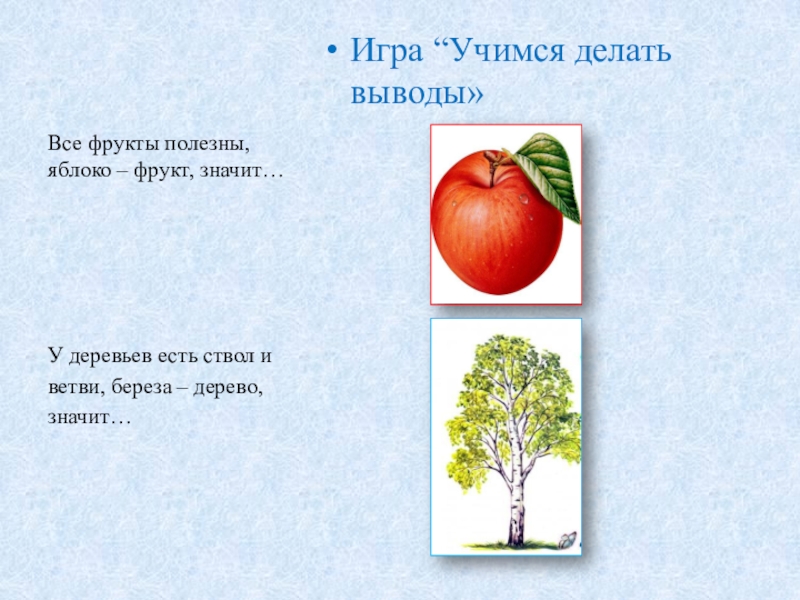 • Игра “Учимся делать выводы»

Все фрукты полезны, яблоко – фрукт, значит…

У деревьев есть ствол и ветви, береза – дерево, значит…